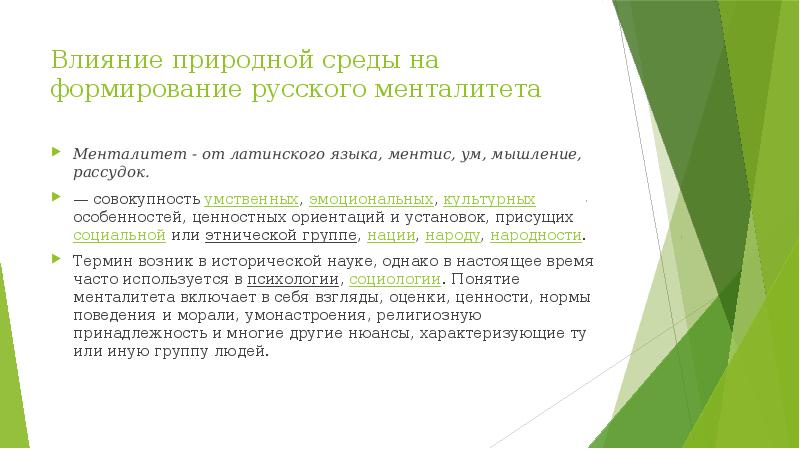 Влияние природной среды на формирование русского менталитета

Менталитет - от латинского языка, ментис, ум, мышление, рассудок.

— совокупность умственных, эмоциональных, культурных особенностей, ценностных ориентаций и установок, присущих социальной или этнической группе, нации, народу, народности.

Термин возник в исторической науке, однако в настоящее время часто используется в психологии, социологии. Понятие менталитета включает в себя взгляды, оценки, ценности, нормы поведения и морали, умонастроения, религиозную принадлежность и многие другие нюансы, характеризующие ту или иную группу людей.